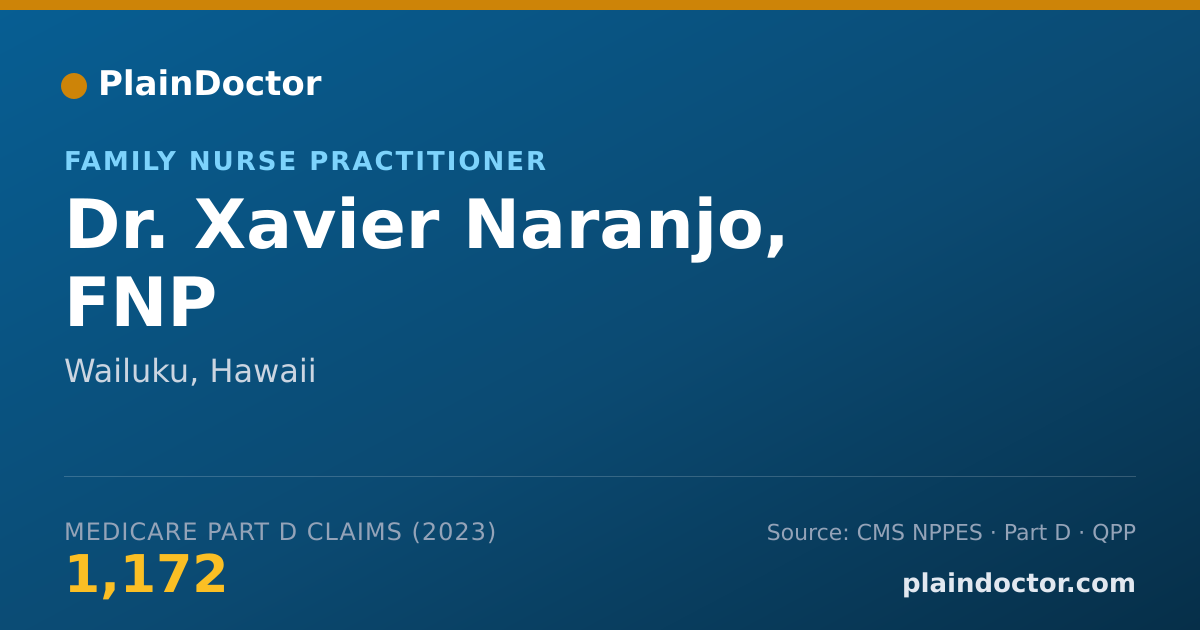 PlainDoctor

FAMILY NURSE PRACTITIONER

Dr. Xavier Naranjo, FNP

Wailuku, Hawaii

MEDICARE PART D CLAIMS (2023)

1,172

Source: CMS NPPES · Part D · QPP

plaindoctor.com